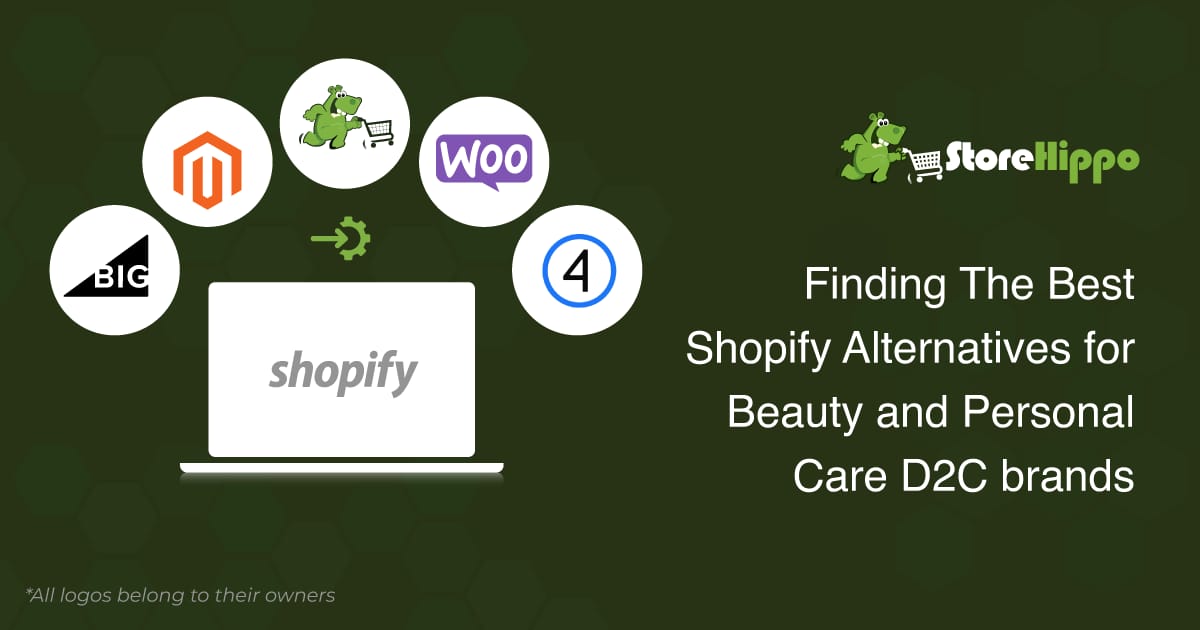 BIG

WOO

4

shopify

StoreHippo

Finding The Best Shopify Alternatives for Beauty and Personal Care D2C brands

*All logos belong to their owners